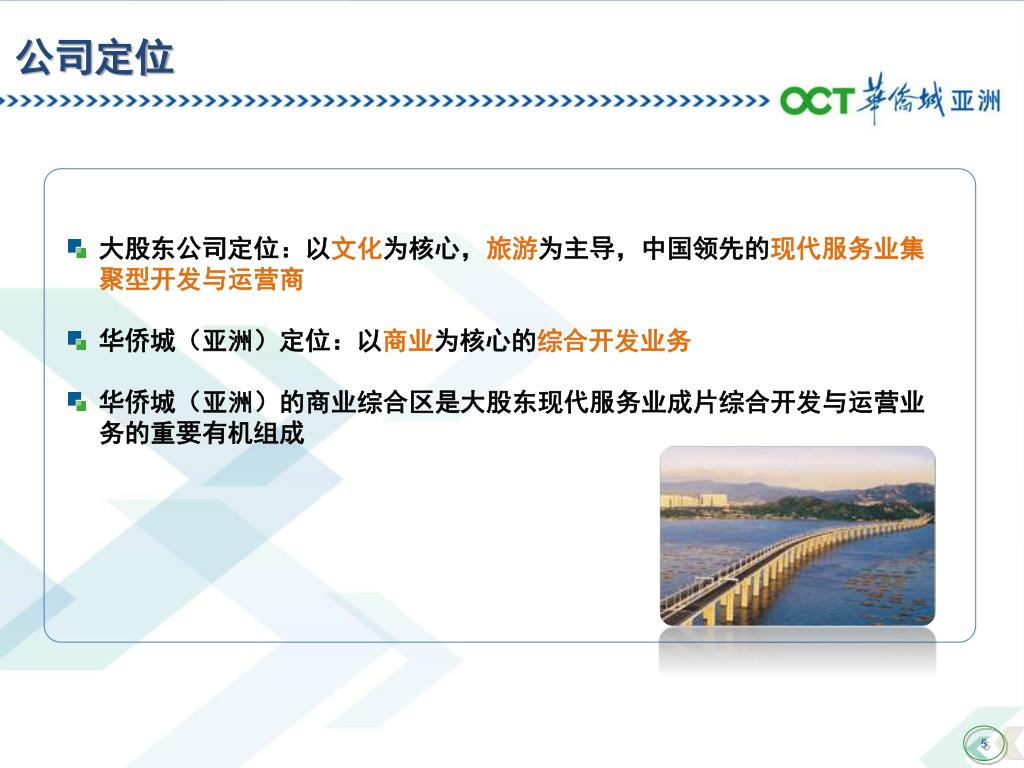 公司定位

OCT 華僑城 亚洲

大股东公司定位：以文化为核心，旅游为主导，中国领先的现代服务业集聚型开发与运营商

华侨城（亚洲）定位：以商业为核心的综合开发业务

华侨城（亚洲）的商业综合区是大股东现代服务业成片综合开发与运营业务的重要有机组成

5